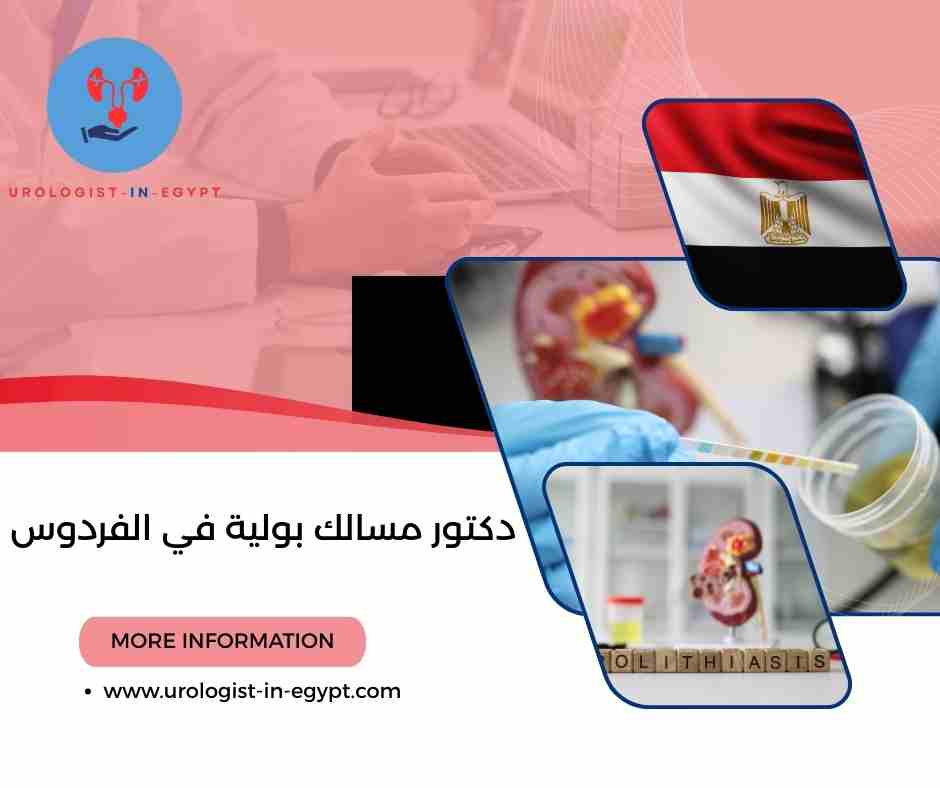 UROLOGIST-IN-EGYPT

دكتور مسالك بولية في الفردوس

MORE INFORMATION

• www.urologist-in-egypt.com

OLITHIASIS